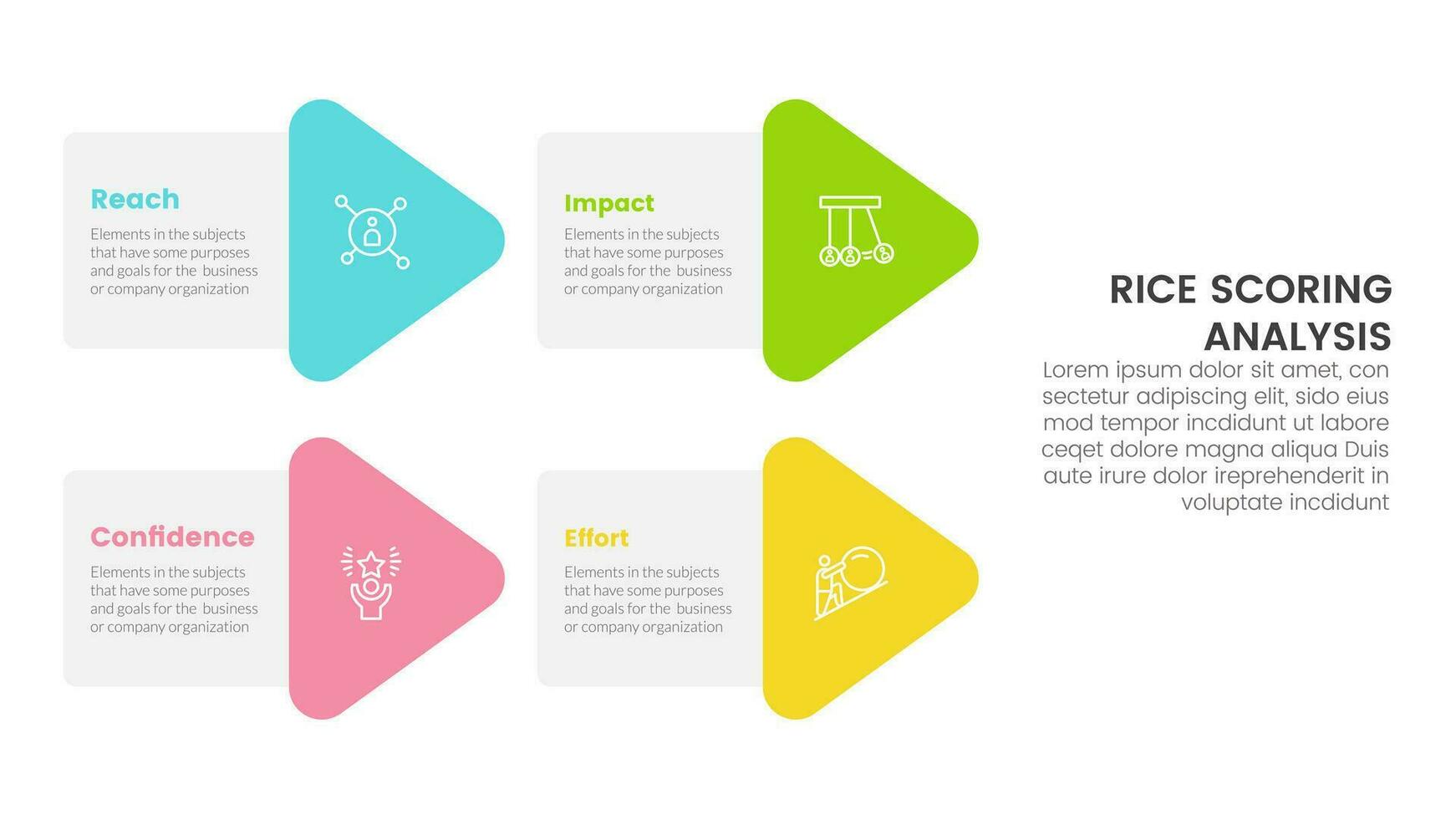 Reach
Elements in the subjects that have some purposes and goals for the business or company organization

Impact
Elements in the subjects that have some purposes and goals for the business or company organization

Confidence
Elements in the subjects that have some purposes and goals for the business or company organization

Effort
Elements in the subjects that have some purposes and goals for the business or company organization

RICE SCORING ANALYSIS

Lorem ipsum dolor sit amet, con sectetur adipiscing elit, sido eius mod tempor incdidunt ut labore ceqet dolore magna aliqua Duis aute irure dolor ireprehenderit in voluptate incdidunt